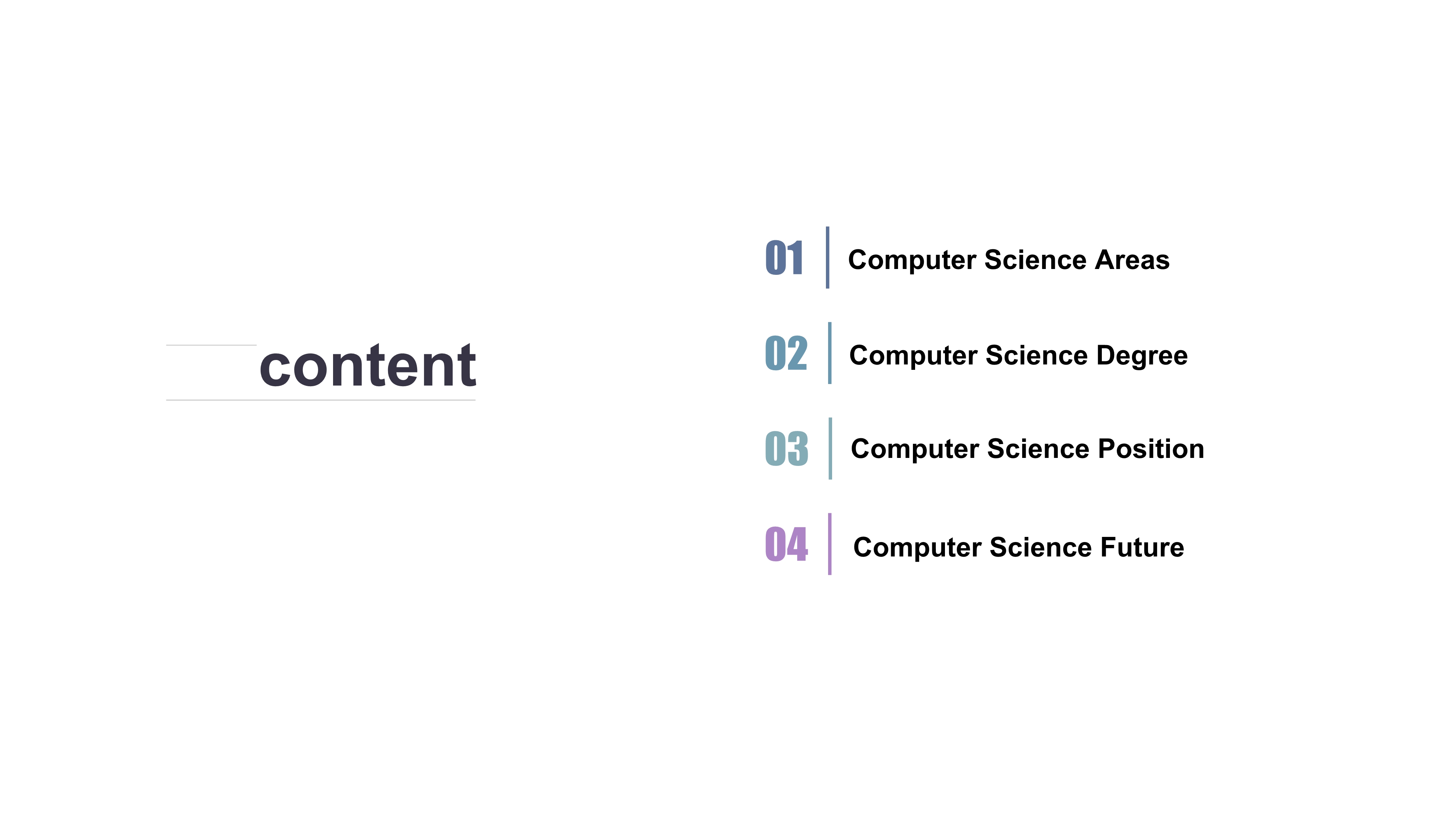 content

01 Computer Science Areas

02 Computer Science Degree

03 Computer Science Position

04 Computer Science Future